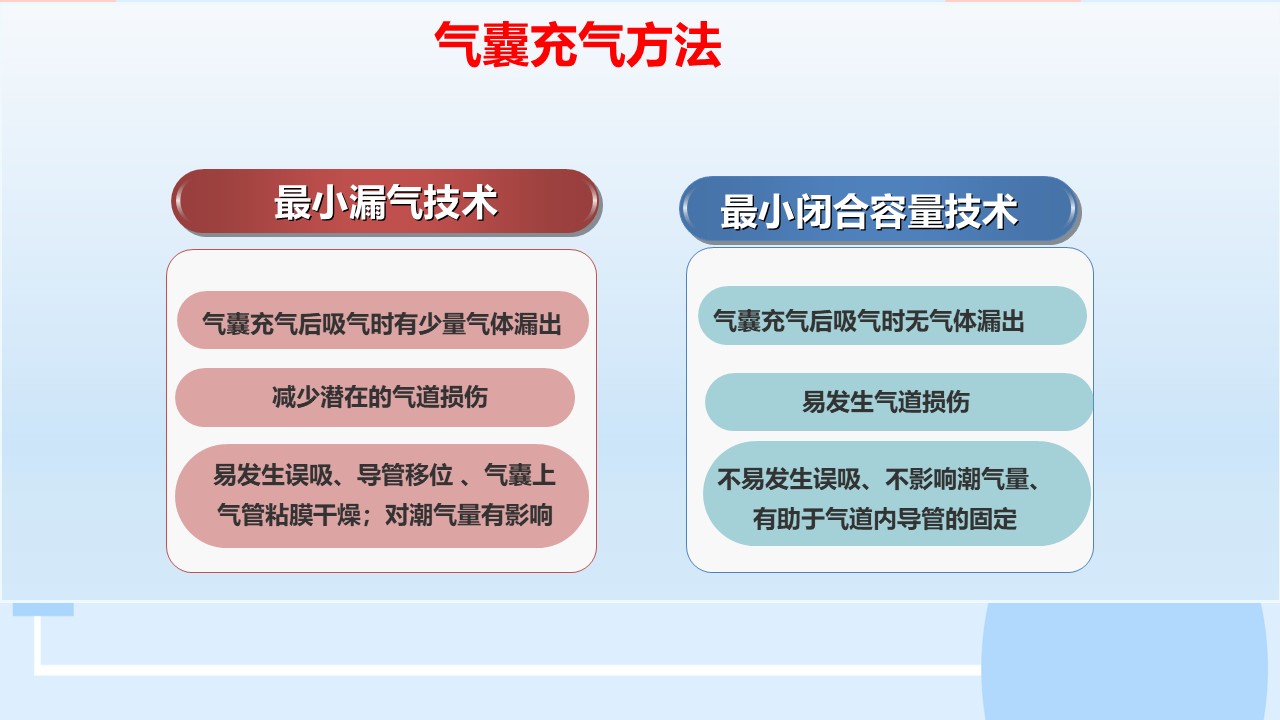 气囊充气方法

最小漏气技术

气囊充气后吸气时有少量气体漏出

减少潜在的气道损伤

易发生误吸、导管移位 、气囊上气管粘膜干燥；对潮气量有影响

最小闭合容量技术

气囊充气后吸气时无气体漏出

易发生气道损伤

不易发生误吸、不影响潮气量、有助于气道内导管的固定